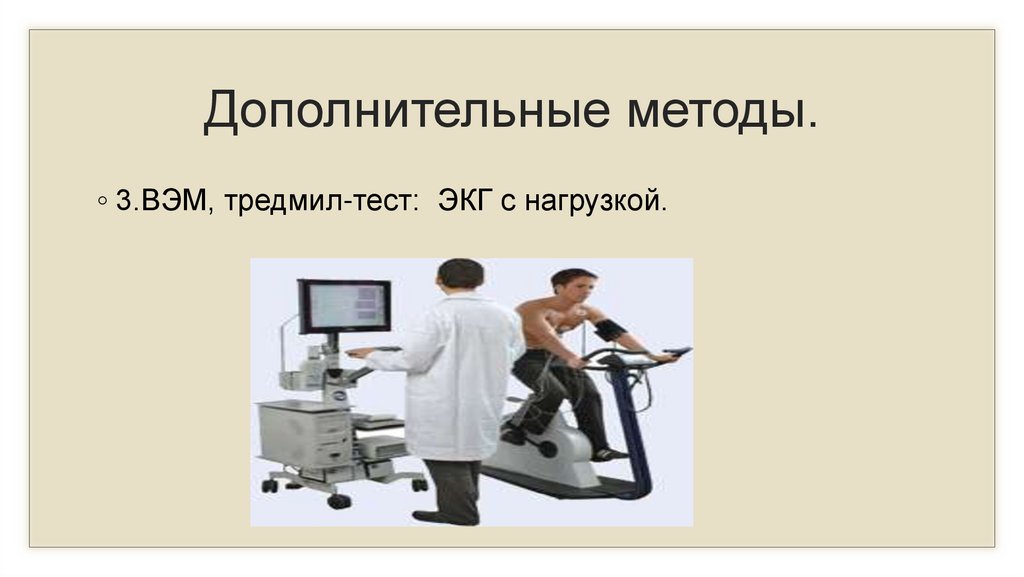 Дополнительные методы.

◦ 3.ВЭМ, тредмил-тест: ЭКГ с нагрузкой.